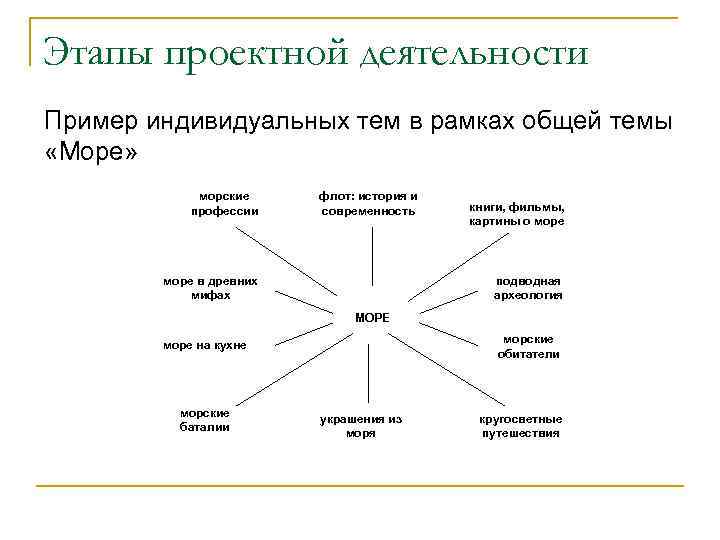 Этапы проектной деятельности

Пример индивидуальных тем в рамках общей темы «Море»

морские профессии

флот: история и современность

книги, фильмы, картины о море

море в древних мифах

подводная археология

МОРЕ

море на кухне

морские обитатели

морские баталии

украшения из моря

кругосветные путешествия